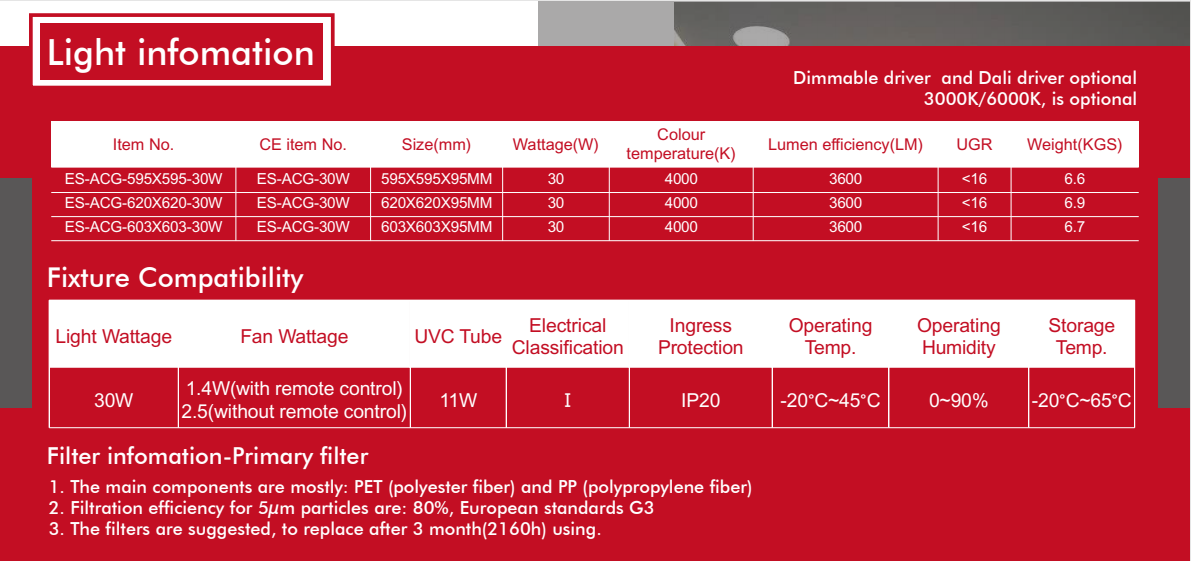 Light infomation

Dimmable driver and Dali driver optional
3000K/6000K, is optional

| Item No. | CE item No. | Size(mm) | Wattage(W) | Colour temperature(K) | Lumen efficiency(LM) | UGR | Weight(KGS) |
|---|---|---|---|---|---|---|---|
| ES-ACG-595X595-30W | ES-ACG-30W | 595X595X95MM | 30 | 4000 | 3600 | <16 | 6.6 |
| ES-ACG-620X620-30W | ES-ACG-30W | 620X620X95MM | 30 | 4000 | 3600 | <16 | 6.9 |
| ES-ACG-603X603-30W | ES-ACG-30W | 603X603X95MM | 30 | 4000 | 3600 | <16 | 6.7 |

Fixture Compatibility

| Light Wattage | Fan Wattage | UVC Tube | Electrical Classification | Ingress Protection | Operating Temp. | Operating Humidity | Storage Temp. |
|---|---|---|---|---|---|---|---|
| 30W | 1.4W(with remote control) 2.5(without remote control) | 11W | I | IP20 | -20°C~45°C | 0~90% | -20°C~65°C |

Filter infomation-Primary filter

1. The main components are mostly: PET (polyester fiber) and PP (polypropylene fiber)
2. Filtration efficiency for 5$\mu$m particles are: 80%, European standards G3
3. The filters are suggested, to replace after 3 month(2160h) using.